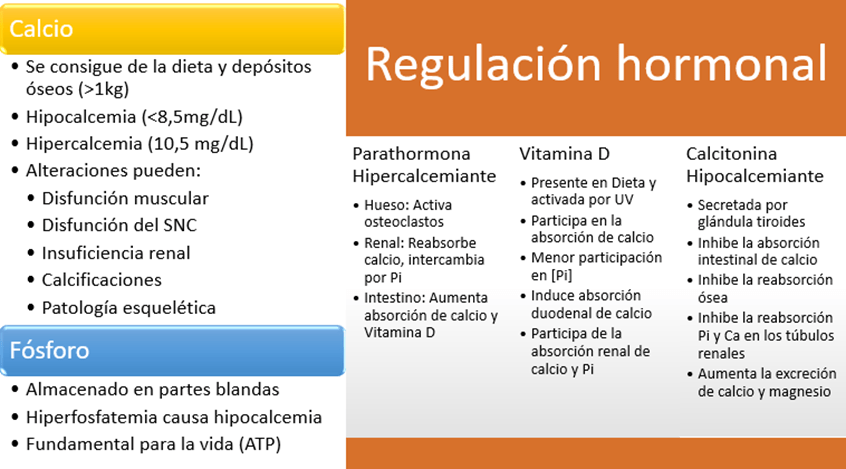 Calcio

• Se consigue de la dieta y depósitos óseos (>1kg)
• Hipocalcemia (<8,5mg/dL)
• Hipercalcemia (10,5 mg/dL)
• Alteraciones pueden:
  • Disfunción muscular
  • Disfunción del SNC
  • Insuficiencia renal
  • Calcificaciones
  • Patología esquelética

Fósforo

• Almacenado en partes blandas
• Hiperfosfatemia causa hipocalcemia
• Fundamental para la vida (ATP)

Regulación hormonal

Parathormona Hipercalcemiante

• Hueso: Activa osteoclastos
• Renal: Reabsorbe calcio, intercambia por Pi
• Intestino: Aumenta absorción de calcio y Vitamina D

Vitamina D

• Presente en Dieta y activada por UV
• Participa en la absorción de calcio
• Menor participación en [Pi]
• Induce absorción duodenal de calcio
• Participa de la absorción renal de calcio y Pi

Calcitonina Hipocalcemiante

• Secretada por glándula tiroides
• Inhibe la absorción intestinal de calcio
• Inhibe la reabsorción ósea
• Inhibe la reabsorción Pi y Ca en los túbulos renales
• Aumenta la excreción de calcio y magnesio